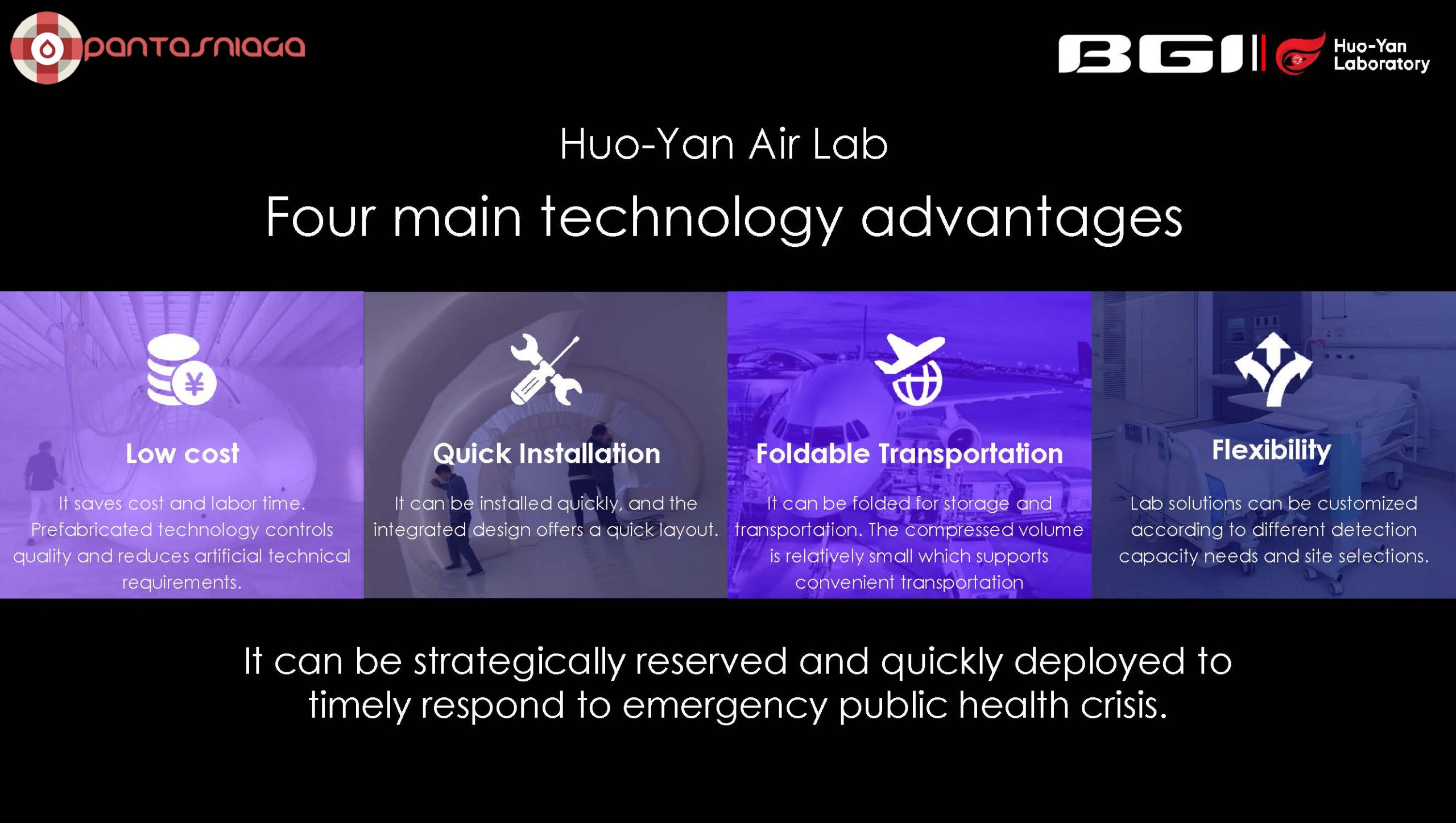 pantasniaga

BGI Huo-Yan Laboratory

Huo-Yan Air Lab

Four main technology advantages

Low cost

It saves cost and labor time. Prefabricated technology controls quality and reduces artificial technical requirements.

Quick Installation

It can be installed quickly, and the integrated design offers a quick layout.

Foldable Transportation

It can be folded for storage and transportation. The compressed volume is relatively small which supports convenient transportation

Flexibility

Lab solutions can be customized according to different detection capacity needs and site selections.

It can be strategically reserved and quickly deployed to timely respond to emergency public health crisis.